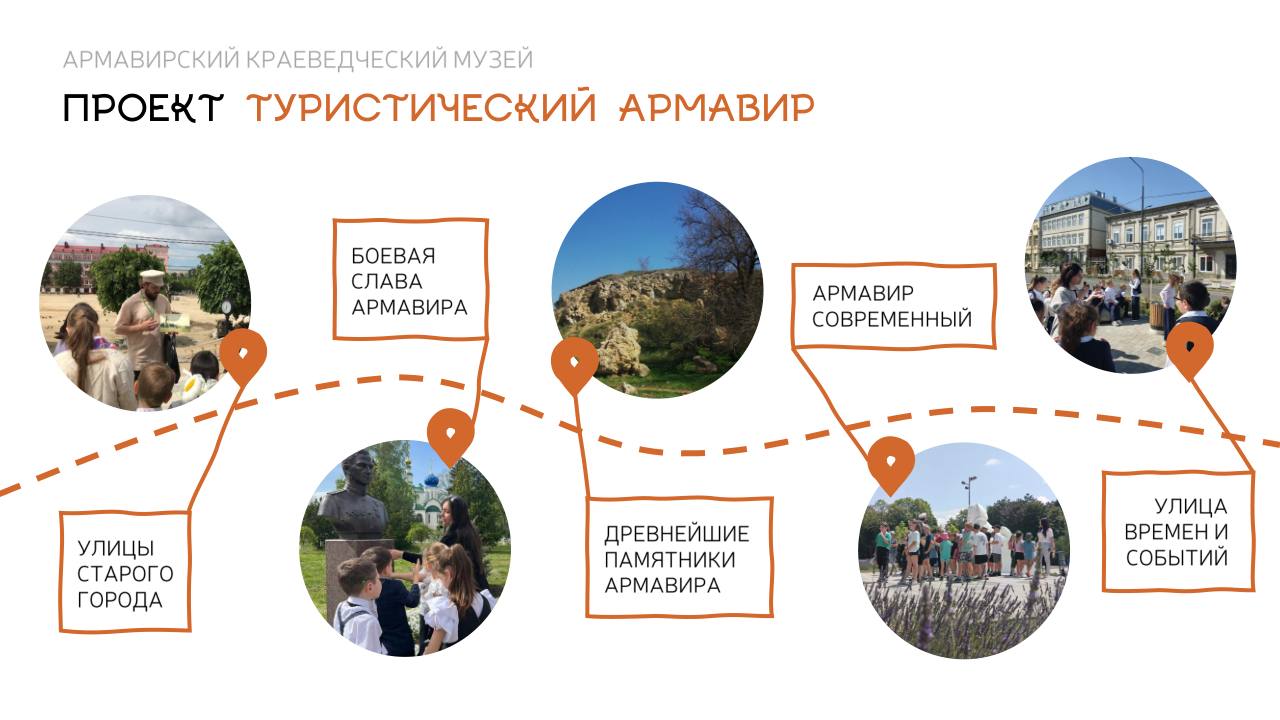 АРМАВИРСКИЙ КРАЕВЕДЧЕСКИЙ МУЗЕЙ

ПРОЕКТ ТУРИСТИЧЕСКИЙ АРМАВИР

УЛИЦЫ СТАРОГО ГОРОДА

БОЕВАЯ СЛАВА АРМАВИРА

ДРЕВНЕЙШИЕ ПАМЯТНИКИ АРМАВИРА

АРМАВИР СОВРЕМЕННЫЙ

УЛИЦА ВРЕМЕН И СОБЫТИЙ